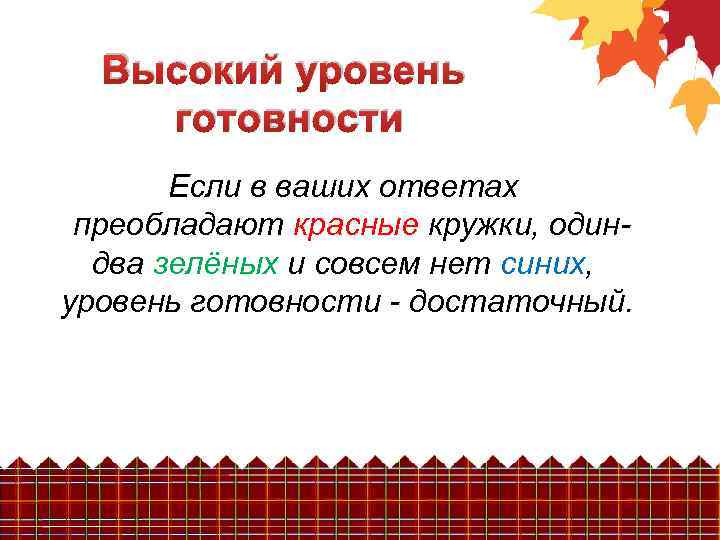 Высокий уровень готовности

Если в ваших ответах преобладают красные кружки, один-два зелёных и совсем нет синих, уровень готовности - достаточный.